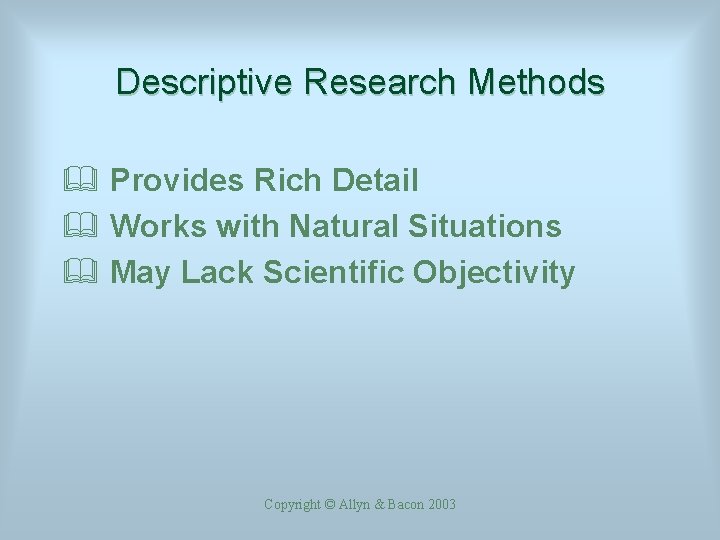 Descriptive Research Methods

Provides Rich Detail
Works with Natural Situations
May Lack Scientific Objectivity

Copyright © Allyn & Bacon 2003